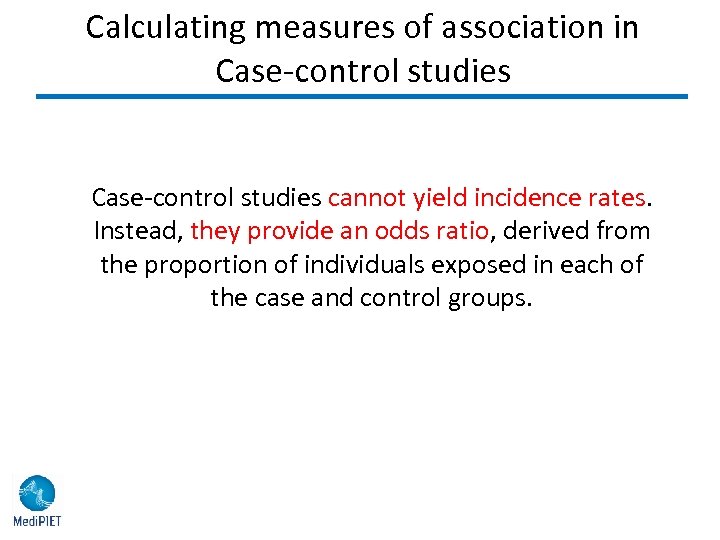 Calculating measures of association in Case-control studies

Case-control studies cannot yield incidence rates. Instead, they provide an odds ratio, derived from the proportion of individuals exposed in each of the case and control groups.

MediPIET